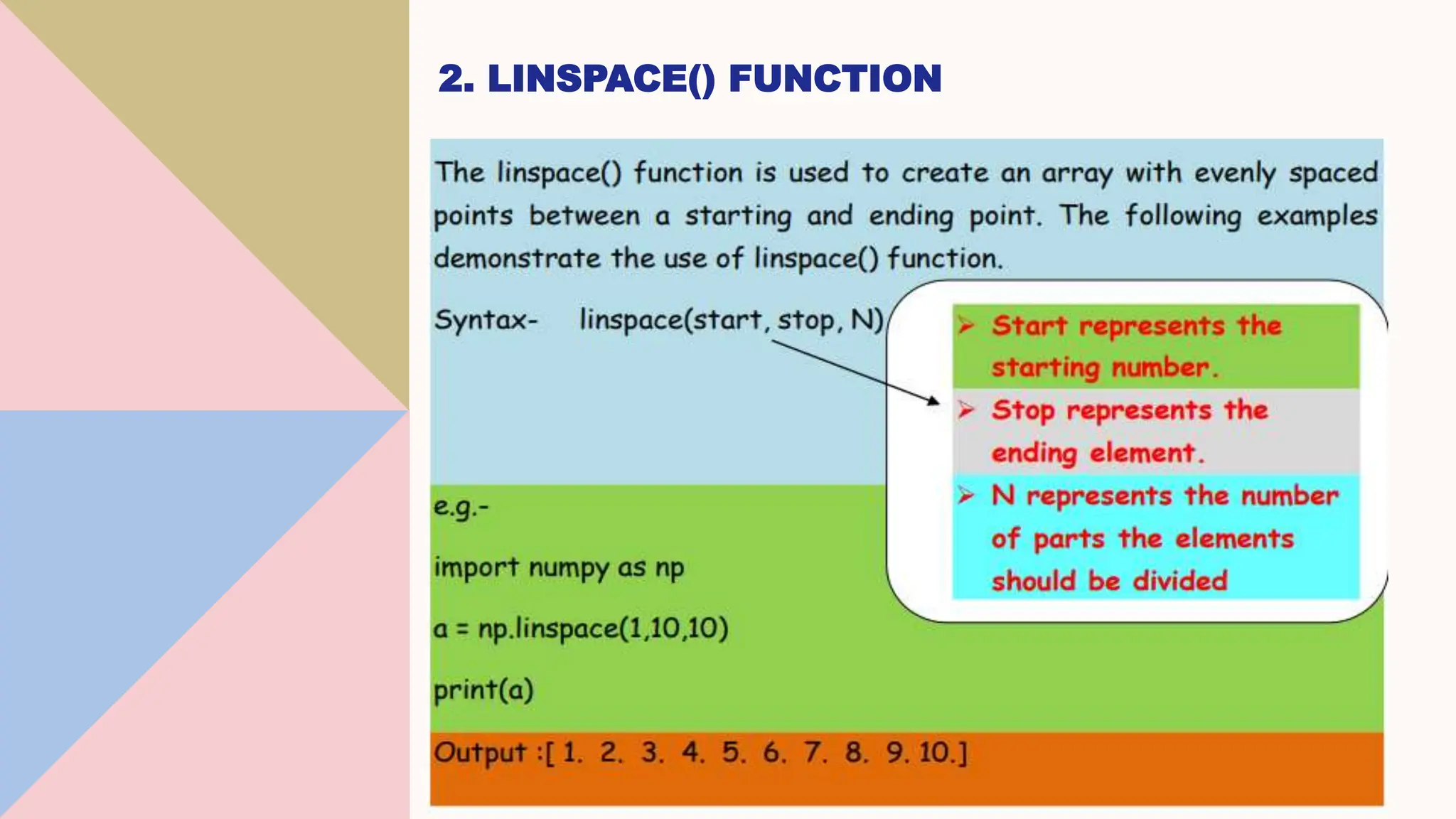 2. LINSPACE() FUNCTION

The linspace() function is used to create an array with evenly spaced points between a starting and ending point. The following examples demonstrate the use of linspace() function.

Syntax- linspace(start, stop, N)

➢ Start represents the starting number.

➢ Stop represents the ending element.

➢ N represents the number of parts the elements should be divided

e.g.-

import numpy as np

a = np.linspace(1,10,10)

print(a)

Output :[ 1. 2. 3. 4. 5. 6. 7. 8. 9. 10.]